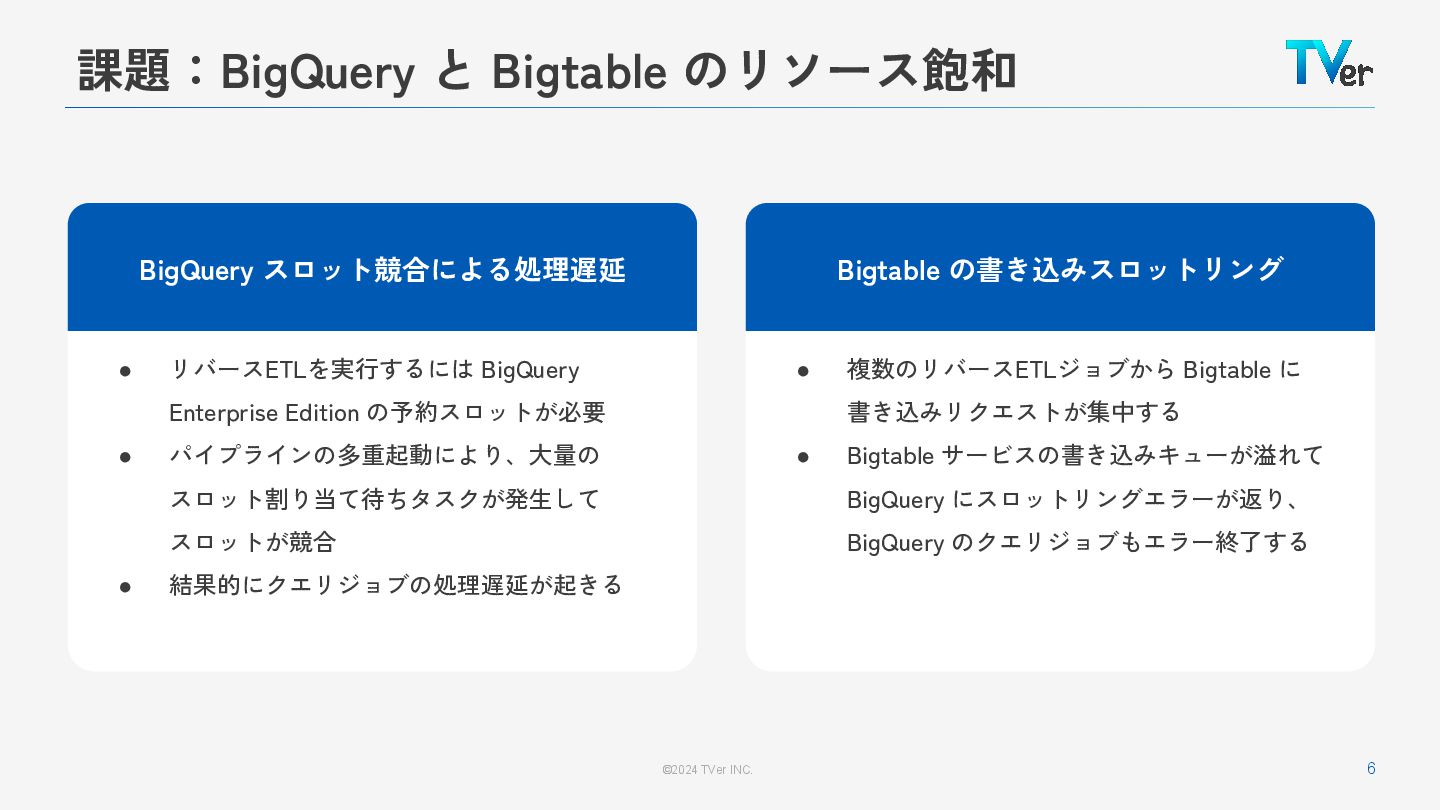 課題：BigQuery と Bigtable のリソース飽和

TVer

BigQuery スロット競合による処理遅延

● リバースETLを実行するには BigQuery Enterprise Edition の予約スロットが必要
● パイプラインの多重起動により、大量のスロット割り当て待ちタスクが発生してスロットが競合
● 結果的にクエリジョブの処理遅延が起きる

Bigtable の書き込みスロットリング

● 複数のリバースETLジョブから Bigtable に書き込みリクエストが集中する
● Bigtable サービスの書き込みキューが溢れて BigQuery にスロットリングエラーが返り、BigQuery のクエリジョブもエラー終了する

©2024 TVer INC.

6